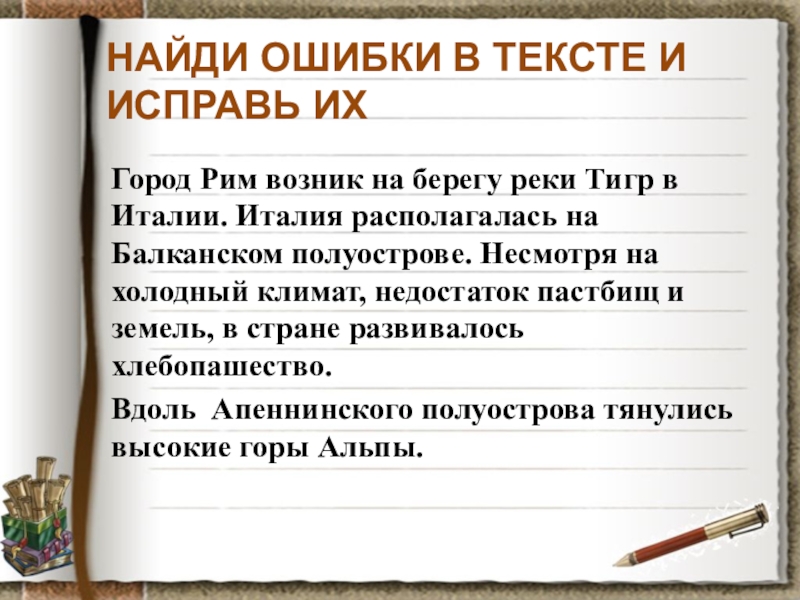 НАЙДИ ОШИБКИ В ТЕКСТЕ И ИСПРАВЬ ИХ

Город Рим возник на берегу реки Тигр в Италии. Италия располагалась на Балканском полуострове. Несмотря на холодный климат, недостаток пастбищ и земель, в стране развивалось хлебопашество.

Вдоль Апеннинского полуострова тянулись высокие горы Альпы.